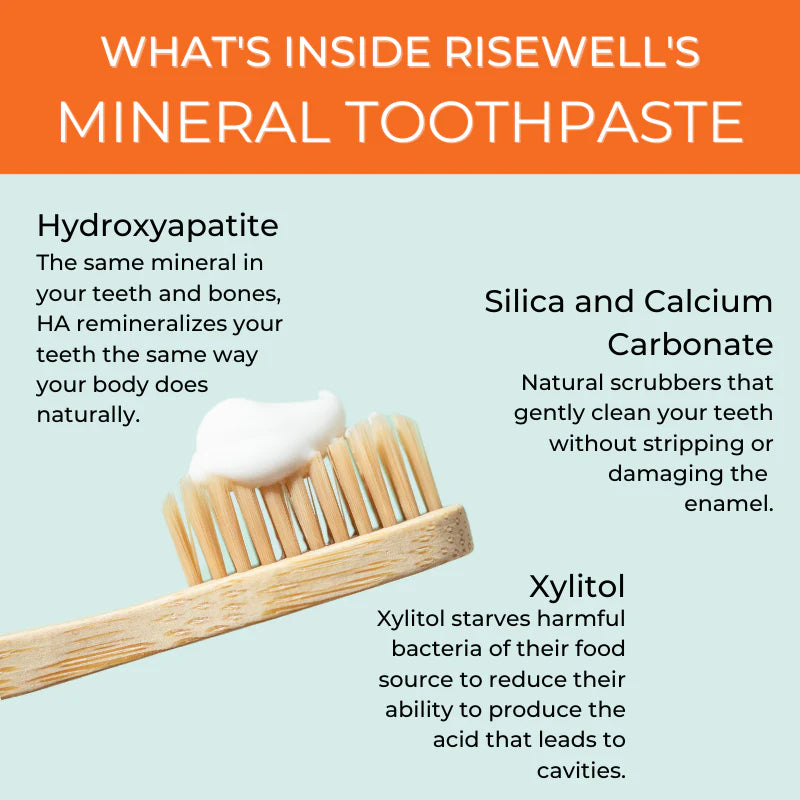 WHAT'S INSIDE RISEWELL'S
MINERAL TOOTHPASTE

Hydroxyapatite
The same mineral in your teeth and bones, HA remineralizes your teeth the same way your body does naturally.

Silica and Calcium Carbonate
Natural scrubbers that gently clean your teeth without stripping or damaging the enamel.

Xylitol
Xylitol starves harmful bacteria of their food source to reduce their ability to produce the acid that leads to cavities.